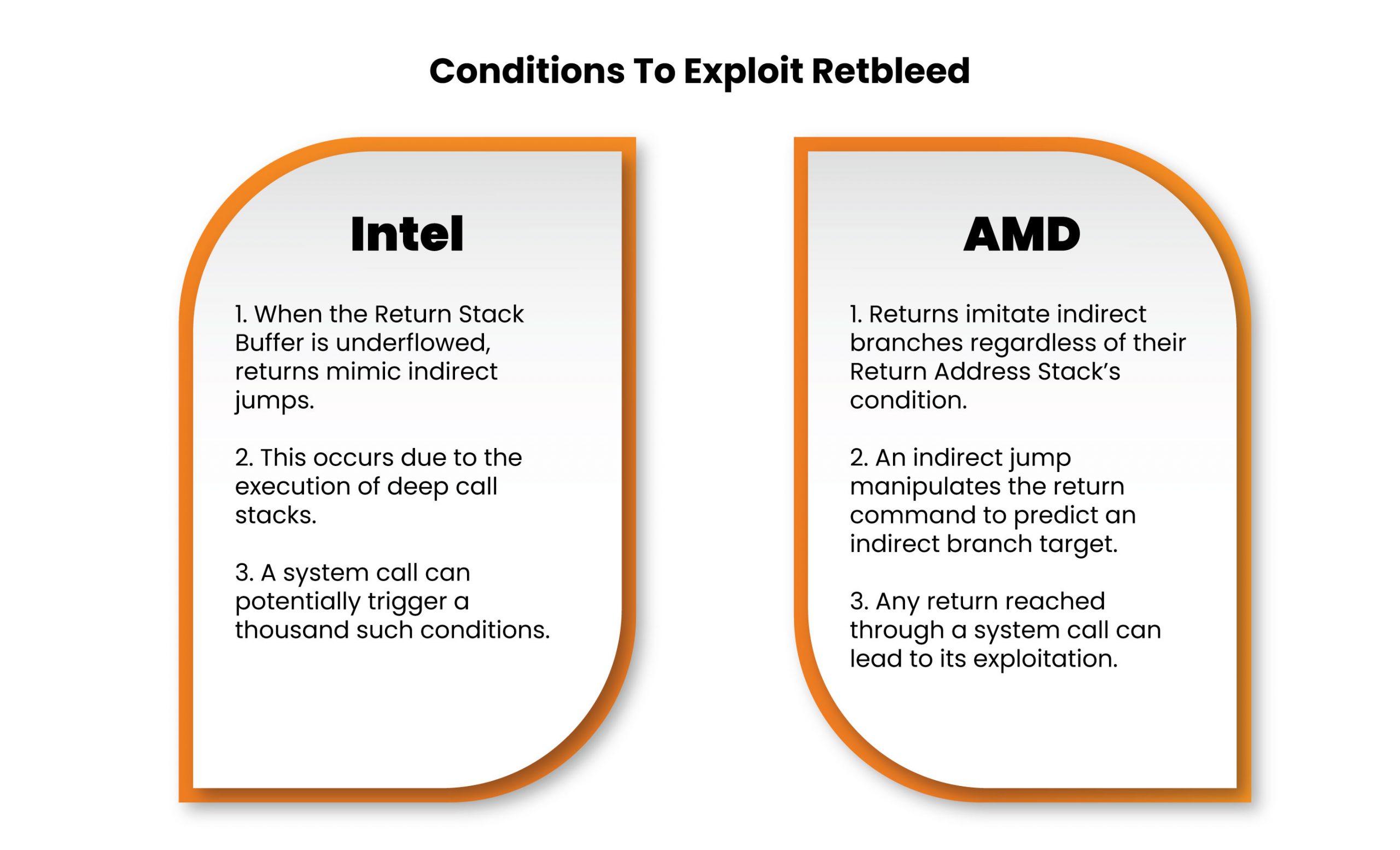 Conditions To Exploit Retbleed

Intel

1. When the Return Stack Buffer is underflowed, returns mimic indirect jumps.

2. This occurs due to the execution of deep call stacks.

3. A system call can potentially trigger a thousand such conditions.

AMD

1. Returns imitate indirect branches regardless of their Return Address Stack's condition.

2. An indirect jump manipulates the return command to predict an indirect branch target.

3. Any return reached through a system call can lead to its exploitation.